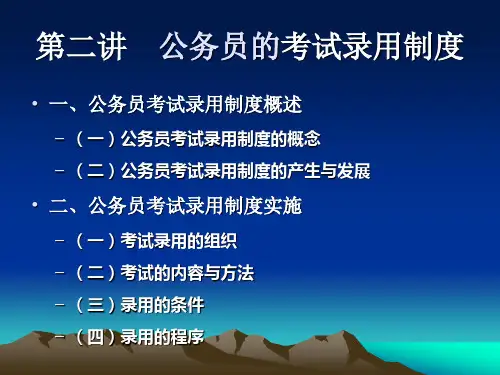 第二讲　公务员的考试录用制度

• 一、公务员考试录用制度概述
– （一）公务员考试录用制度的概念
– （二）公务员考试录用制度的产生与发展

• 二、公务员考试录用制度实施
– （一）考试录用的组织
– （二）考试的内容与方法
– （三）录用的条件
– （四）录用的程序